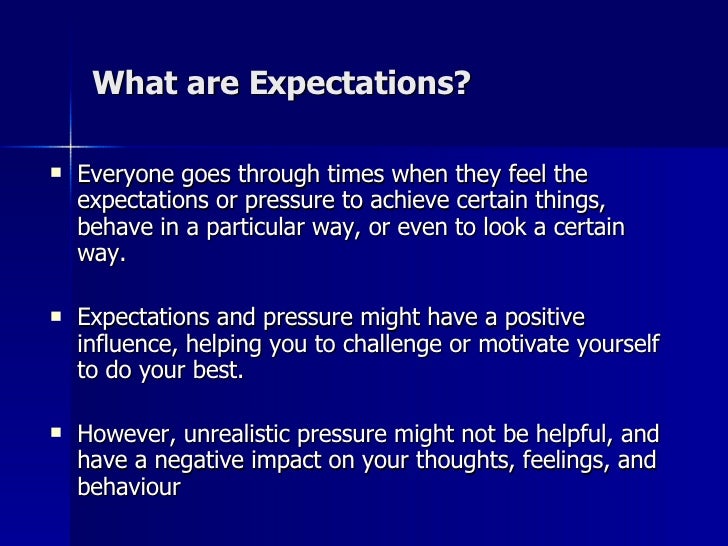 What are Expectations?

▪ Everyone goes through times when they feel the expectations or pressure to achieve certain things, behave in a particular way, or even to look a certain way.

▪ Expectations and pressure might have a positive influence, helping you to challenge or motivate yourself to do your best.

▪ However, unrealistic pressure might not be helpful, and have a negative impact on your thoughts, feelings, and behaviour